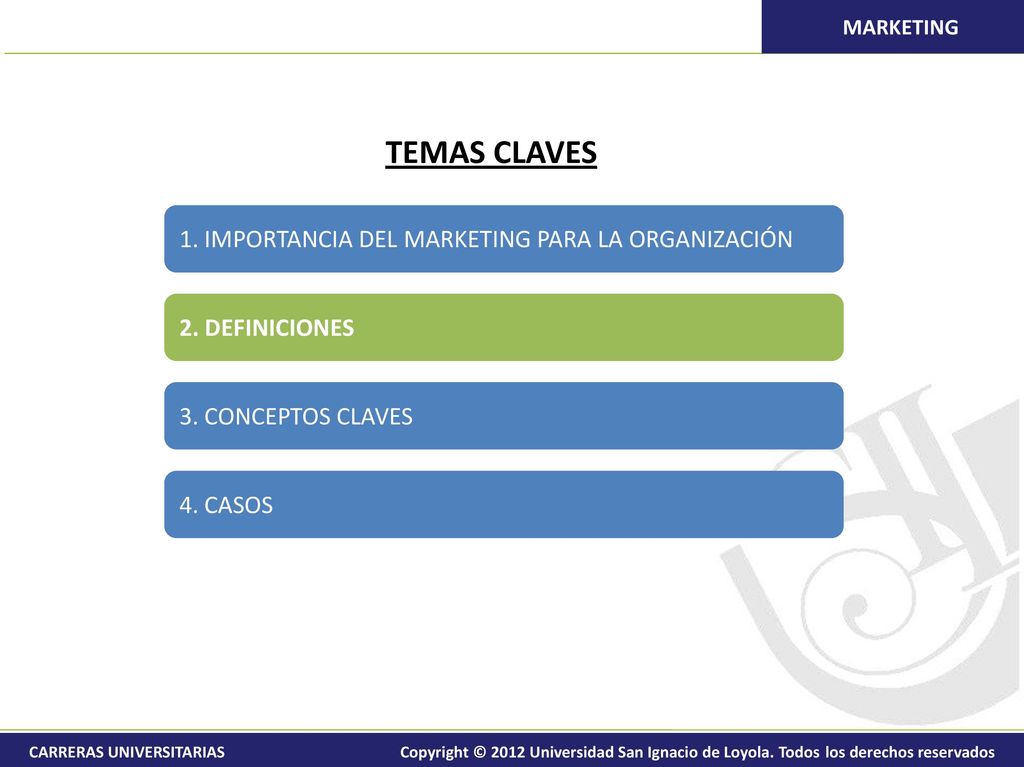 MARKETING

TEMAS CLAVES

1. IMPORTANCIA DEL MARKETING PARA LA ORGANIZACIÓN

2. DEFINICIONES

3. CONCEPTOS CLAVES

4. CASOS

CARRERAS UNIVERSITARIAS

Copyright © 2012 Universidad San Ignacio de Loyola. Todos los derechos reservados